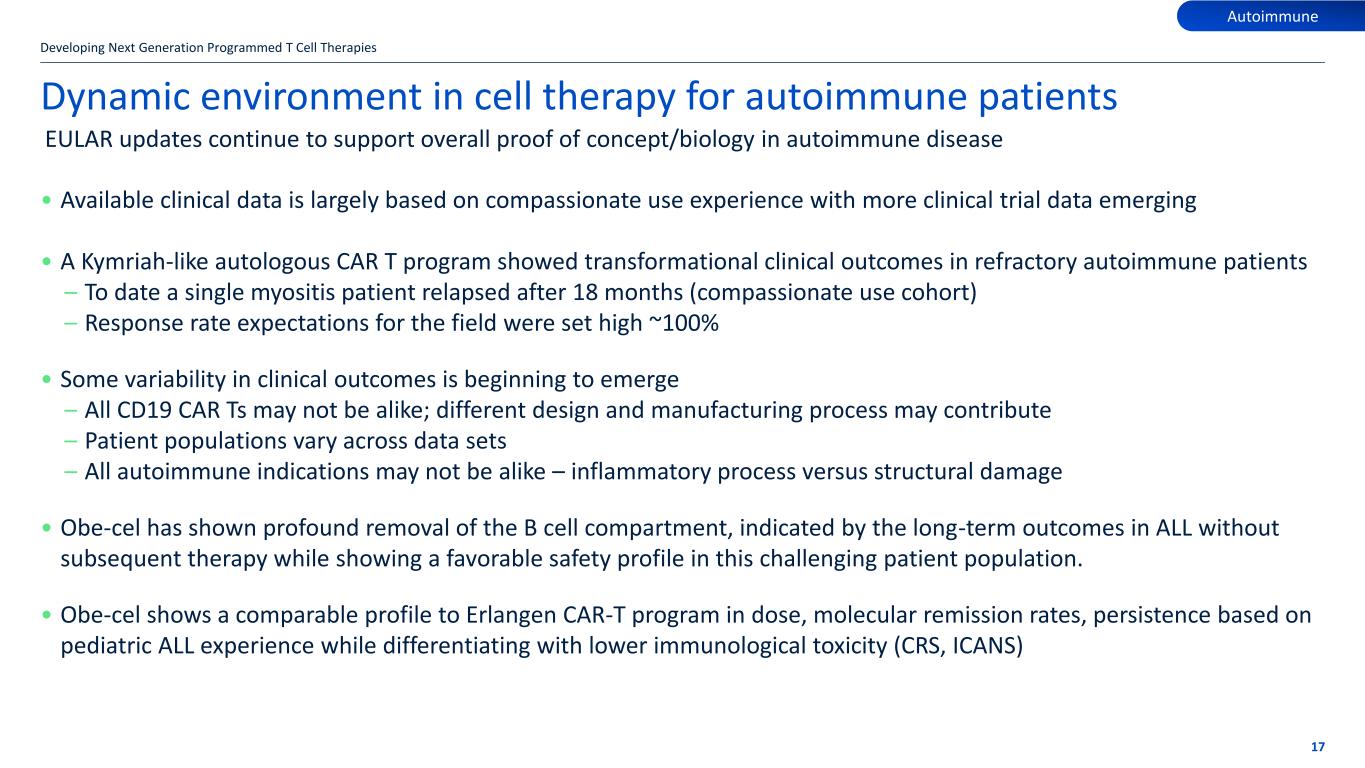 Autoimmune

Developing Next Generation Programmed T Cell Therapies

Dynamic environment in cell therapy for autoimmune patients

EULAR updates continue to support overall proof of concept/biology in autoimmune disease

• Available clinical data is largely based on compassionate use experience with more clinical trial data emerging

• A Kymriah-like autologous CAR T program showed transformational clinical outcomes in refractory autoimmune patients
– To date a single myositis patient relapsed after 18 months (compassionate use cohort)
– Response rate expectations for the field were set high ~100%

• Some variability in clinical outcomes is beginning to emerge
– All CD19 CAR Ts may not be alike; different design and manufacturing process may contribute
– Patient populations vary across data sets
– All autoimmune indications may not be alike – inflammatory process versus structural damage

• Obe-cel has shown profound removal of the B cell compartment, indicated by the long-term outcomes in ALL without subsequent therapy while showing a favorable safety profile in this challenging patient population.

• Obe-cel shows a comparable profile to Erlangen CAR-T program in dose, molecular remission rates, persistence based on pediatric ALL experience while differentiating with lower immunological toxicity (CRS, ICANS)

17